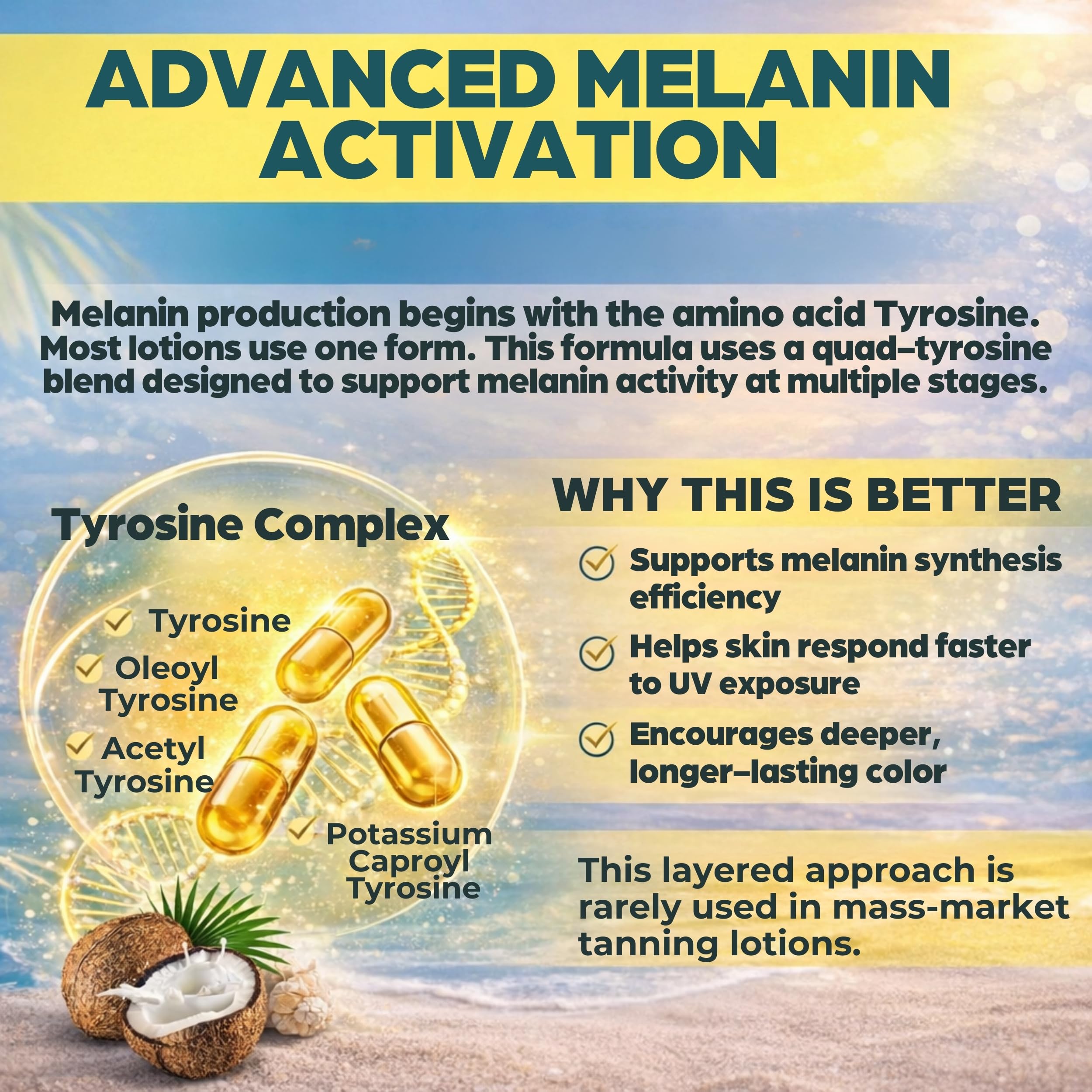 ADVANCED MELANIN ACTIVATION

Melanin production begins with the amino acid Tyrosine. Most lotions use one form. This formula uses a quad–tyrosine blend designed to support melanin activity at multiple stages.

Tyrosine Complex

Tyrosine
Oleoyl Tyrosine
Acetyl Tyrosine
Potassium Caproyl Tyrosine

WHY THIS IS BETTER

Supports melanin synthesis efficiency
Helps skin respond faster to UV exposure
Encourages deeper, longer–lasting color

This layered approach is rarely used in mass-market tanning lotions.